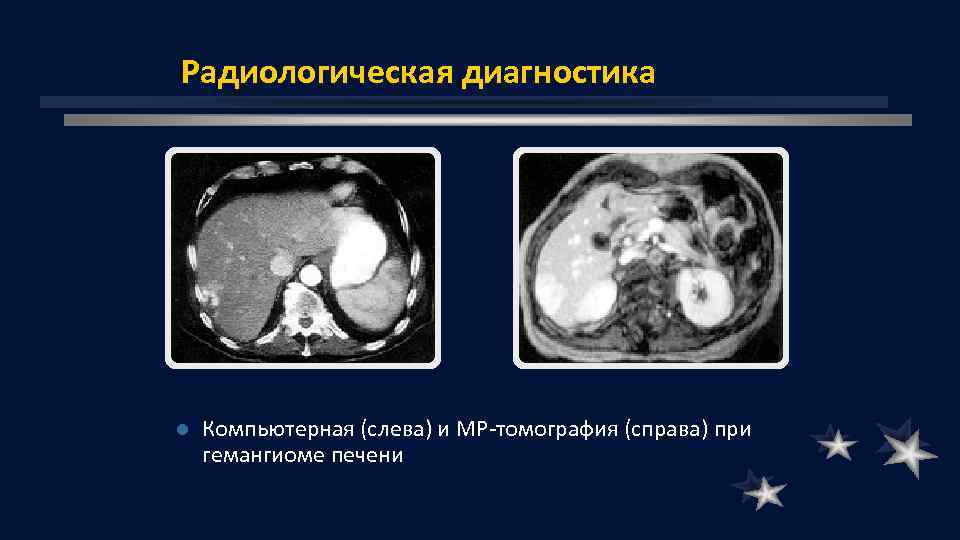 Радиологическая диагностика

Компьютерная (слева) и МР-томография (справа) при гемангиоме печени